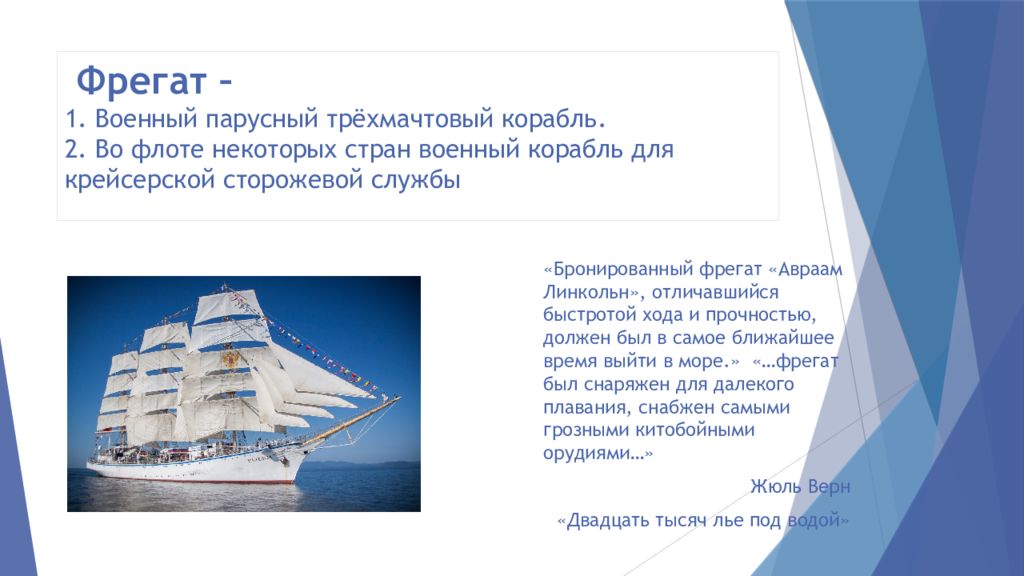 Фрегат –
1. Военный парусный трёхмачтовый корабль.
2. Во флоте некоторых стран военный корабль для крейсерской сторожевой службы

«Бронированный фрегат «Авраам Линкольн», отличавшийся быстротой хода и прочностью, должен был в самое ближайшее время выйти в море.» «…фрегат был снаряжен для далекого плавания, снабжен самыми грозными китобойными орудиями…»

Жюль Верн

«Двадцать тысяч лье под водой»